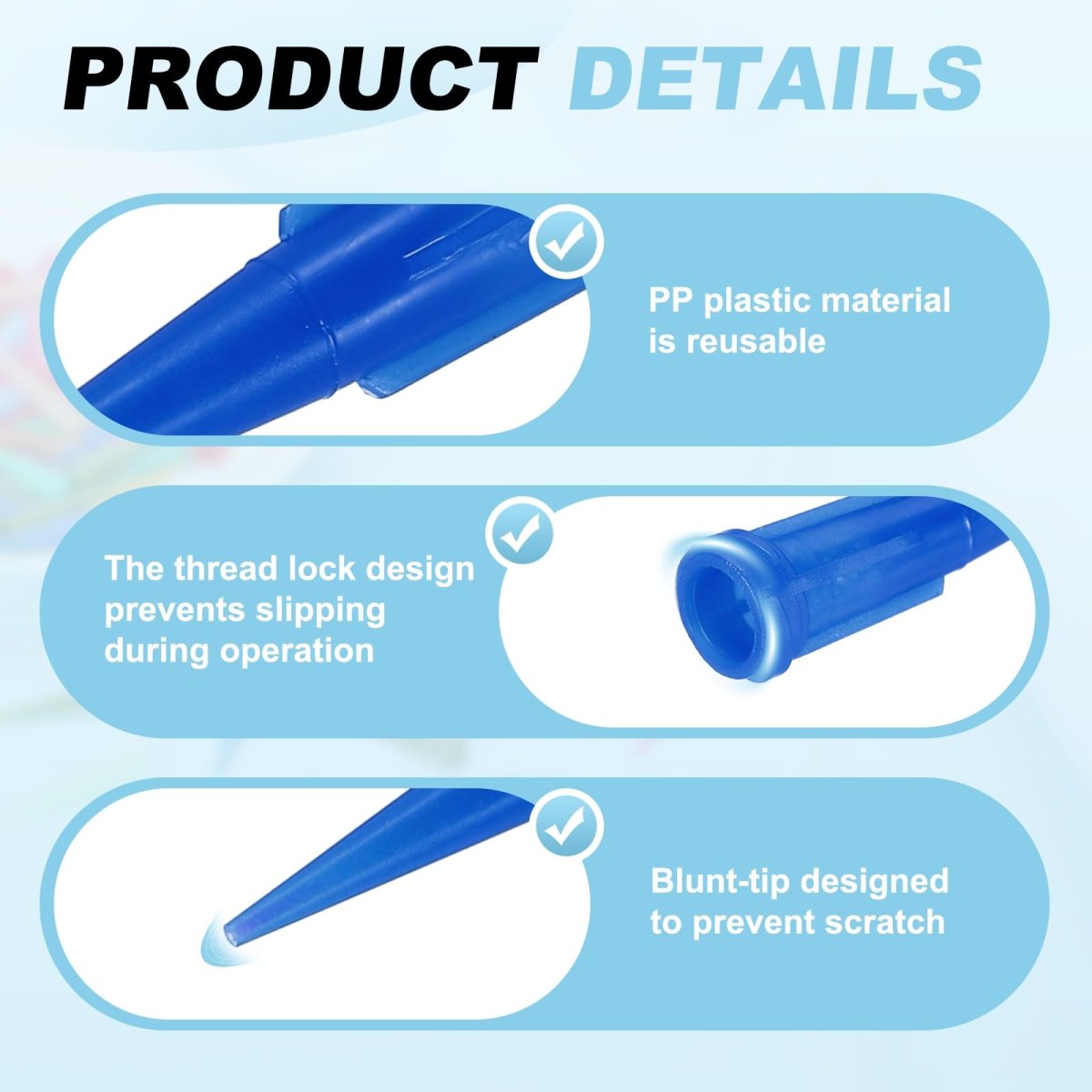 PRODUCT DETAILS

PP plastic material is reusable

The thread lock design prevents slipping during operation

Blunt-tip designed to prevent scratch